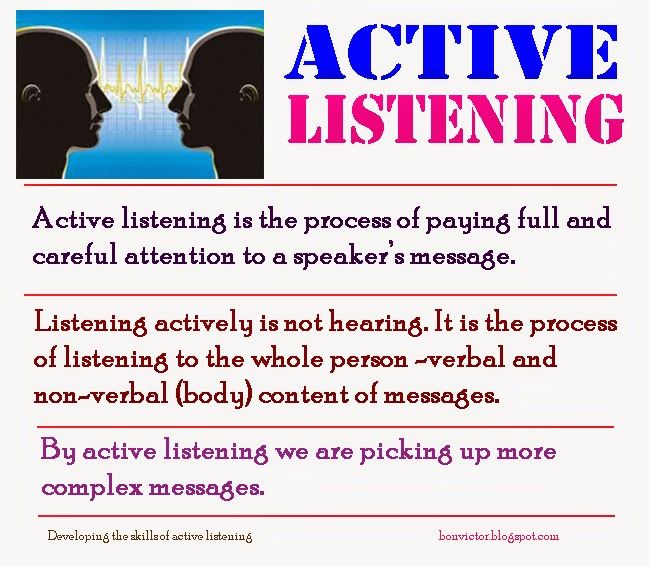 ACTIVE
LISTENING

Active listening is the process of paying full and careful attention to a speaker's message.

Listening actively is not hearing. It is the process of listening to the whole person -verbal and non-verbal (body) content of messages.

By active listening we are picking up more complex messages.

Developing the skills of active listening

bonvictor.blogspot.com